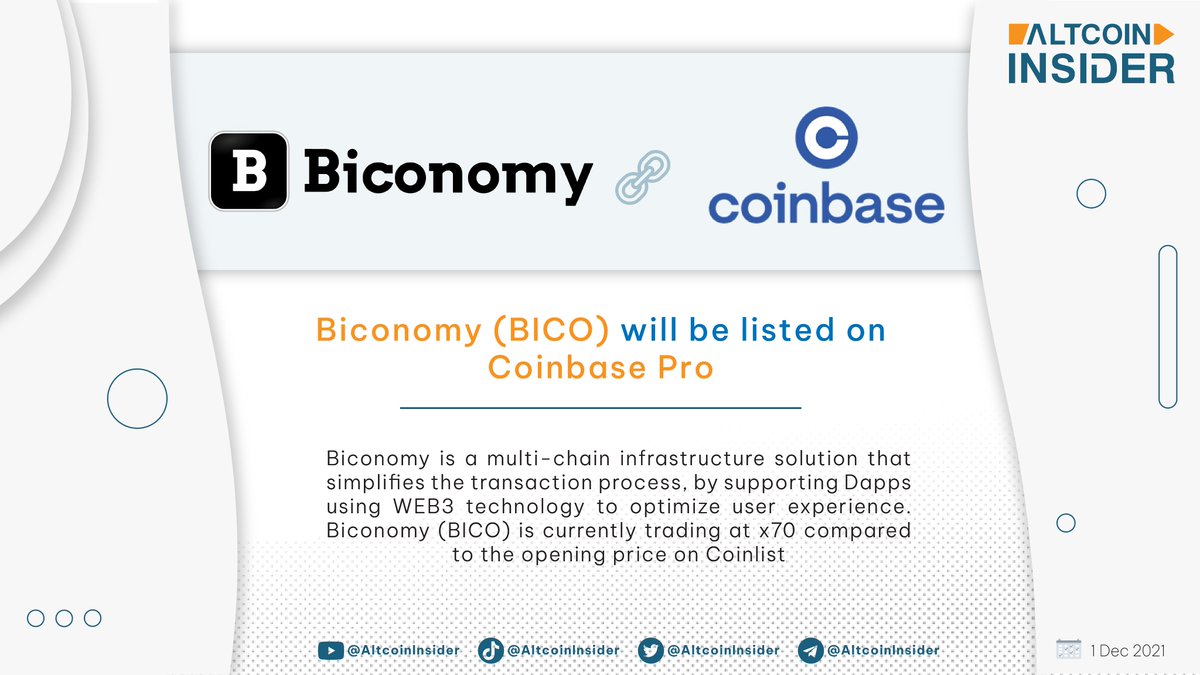 ALTCOIN INSIDER

B Biconomy

coinbase

Biconomy (BICO) will be listed on Coinbase Pro

Biconomy is a multi-chain infrastructure solution that simplifies the transaction process, by supporting Dapps using WEB3 technology to optimize user experience. Biconomy (BICO) is currently trading at x70 compared to the opening price on Coinlist

@AltcoinInsider @AltcoinInsider @AltcoinInsider @AltcoinInsider

1 Dec 2021